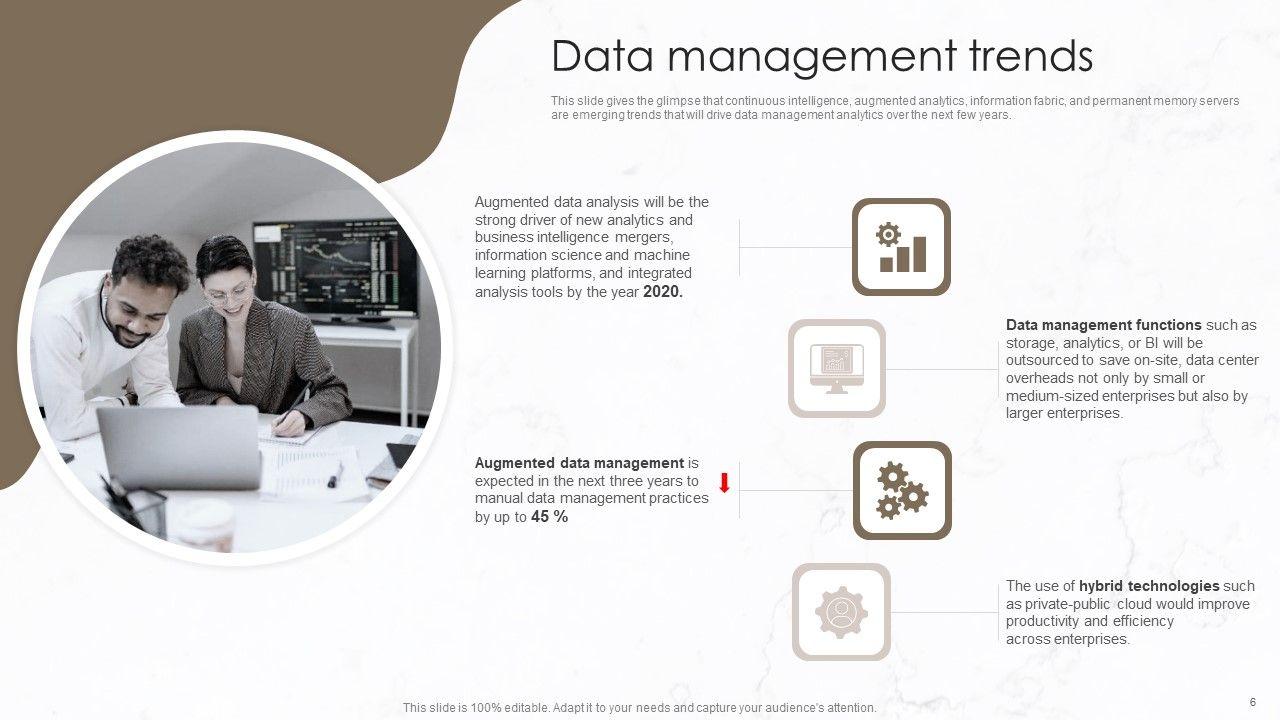 Data management trends

This slide gives the glimpse that continuous intelligence, augmented analytics, information fabric, and permanent memory servers are emerging trends that will drive data management analytics over the next few years.

Augmented data analysis will be the strong driver of new analytics and business intelligence mergers, information science and machine learning platforms, and integrated analysis tools by the year 2020.

Data management functions such as storage, analytics, or BI will be outsourced to save on-site, data center overheads not only by small or medium-sized enterprises but also by larger enterprises.

Augmented data management is expected in the next three years to manual data management practices by up to 45 %

The use of hybrid technologies such as private-public cloud would improve productivity and efficiency across enterprises.

This slide is 100% editable. Adapt it to your needs and capture your audience's attention.

6